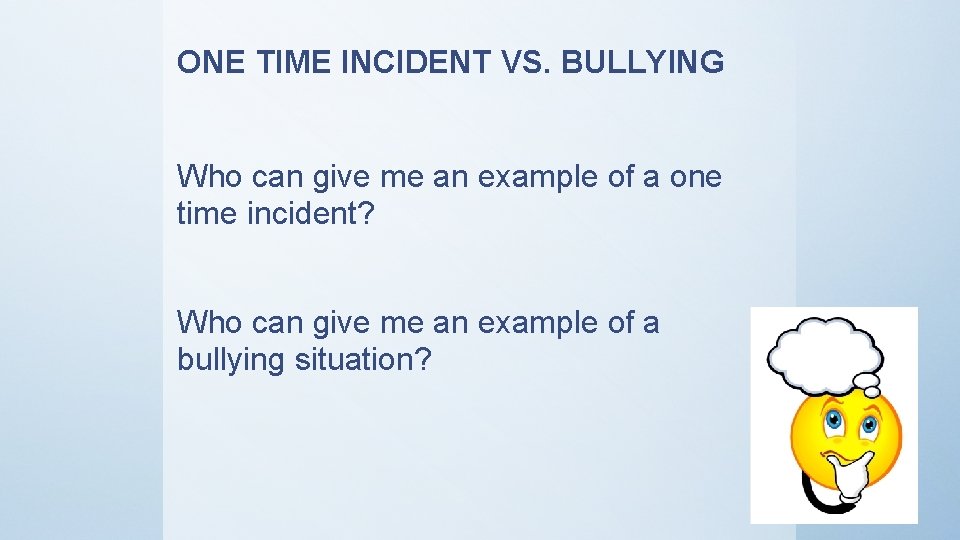 ONE TIME INCIDENT VS. BULLYING

Who can give me an example of a one time incident?

Who can give me an example of a bullying situation?